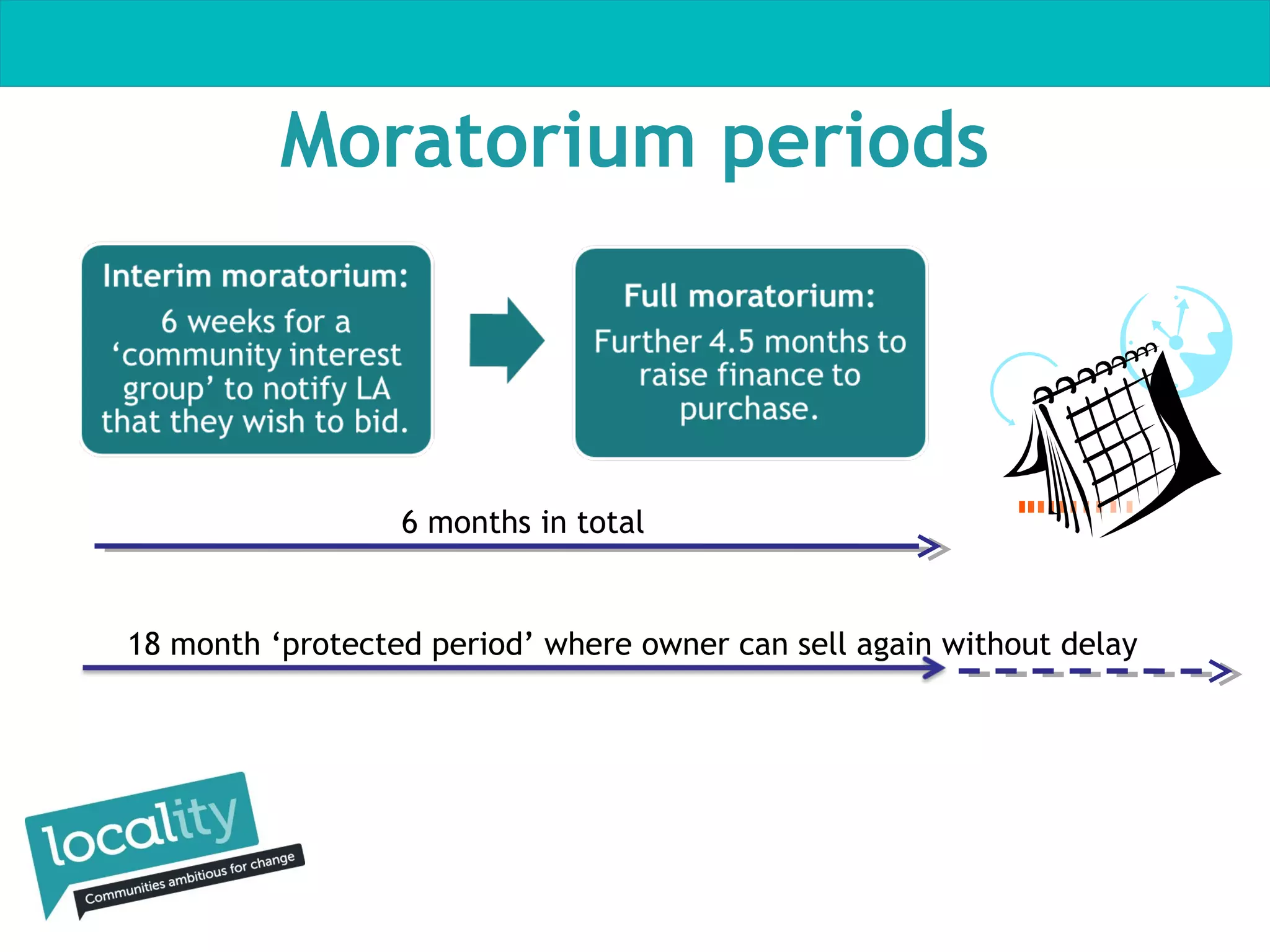 Moratorium periods

Interim moratorium:
6 weeks for a ‘community interest group’ to notify LA that they wish to bid.

Full moratorium:
Further 4.5 months to raise finance to purchase.

6 months in total

18 month ‘protected period’ where owner can sell again without delay

locality
Communities ambitious for change